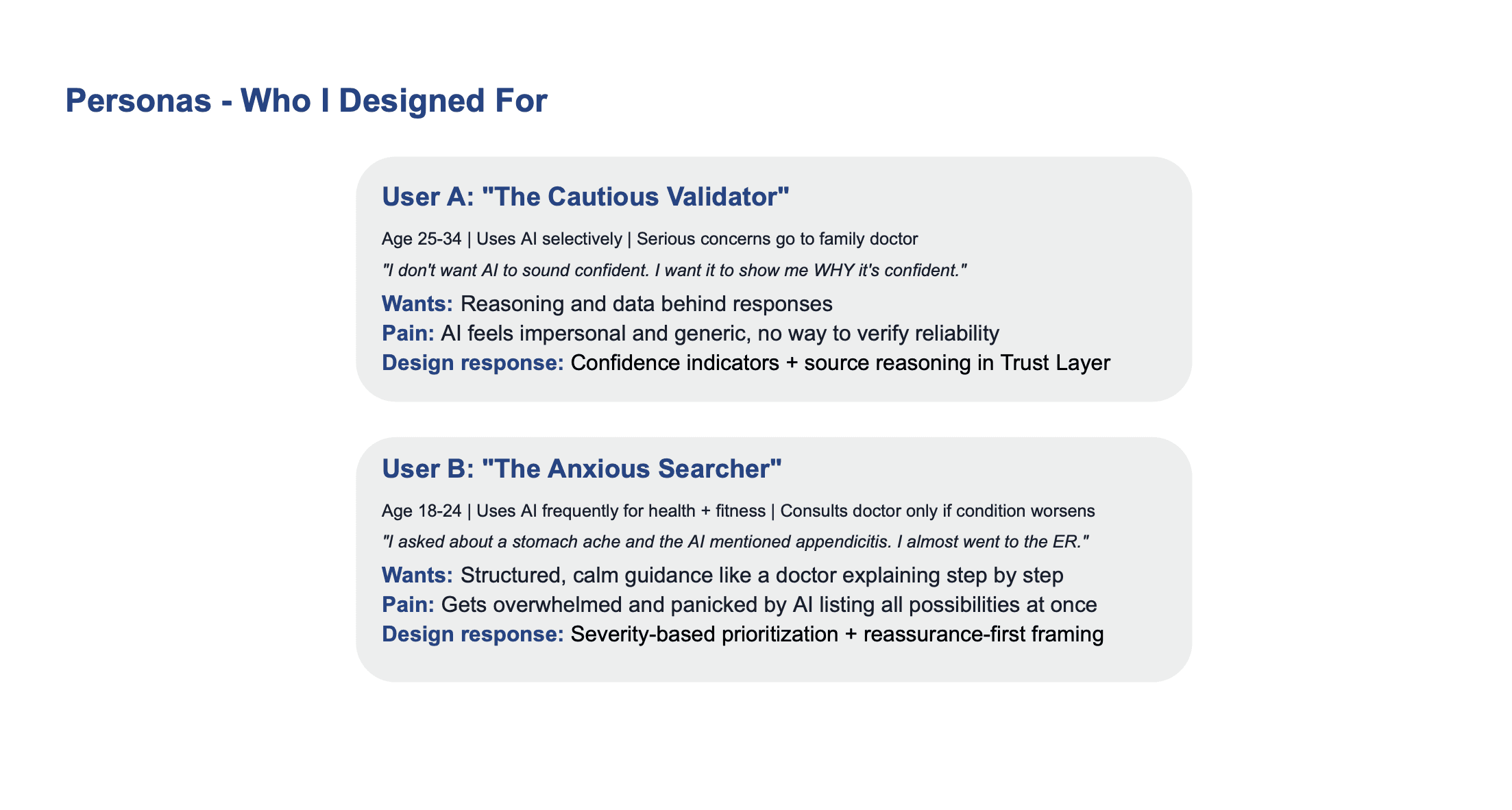 Personas - Who I Designed For

User A: "The Cautious Validator"

Age 25-34 | Uses AI selectively | Serious concerns go to family doctor

"I don't want AI to sound confident. I want it to show me WHY it's confident."

Wants: Reasoning and data behind responses
Pain: AI feels impersonal and generic, no way to verify reliability
Design response: Confidence indicators + source reasoning in Trust Layer

User B: "The Anxious Searcher"

Age 18-24 | Uses AI frequently for health + fitness | Consults doctor only if condition worsens

"I asked about a stomach ache and the AI mentioned appendicitis. I almost went to the ER."

Wants: Structured, calm guidance like a doctor explaining step by step
Pain: Gets overwhelmed and panicked by AI listing all possibilities at once
Design response: Severity-based prioritization + reassurance-first framing